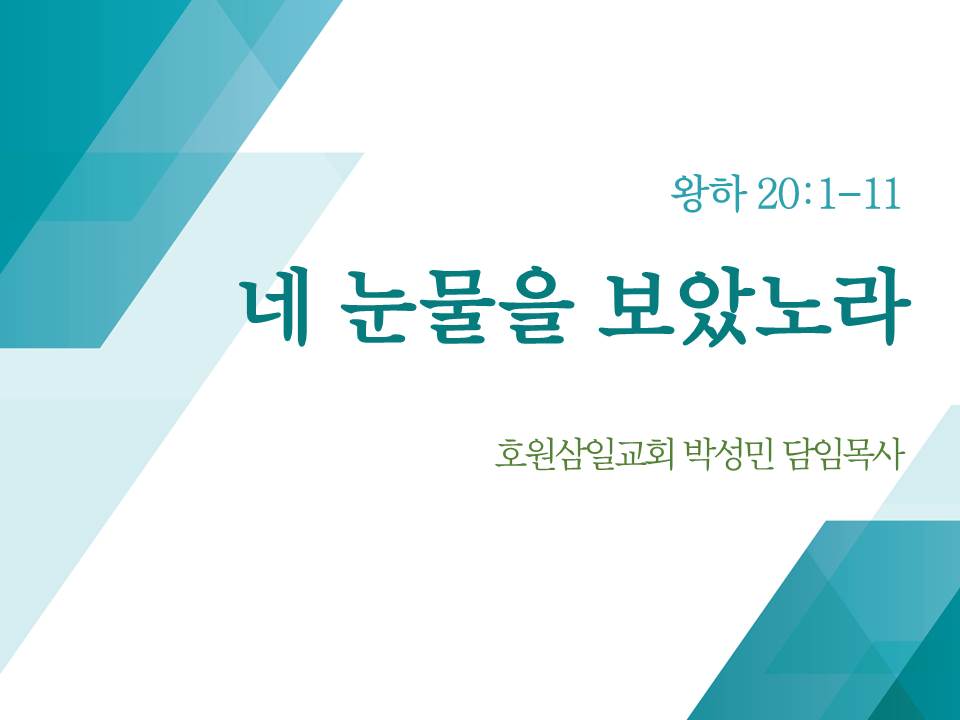 왕하 20:1-11

네 눈물을 보았노라

호원삼일교회 박성민 담임목사